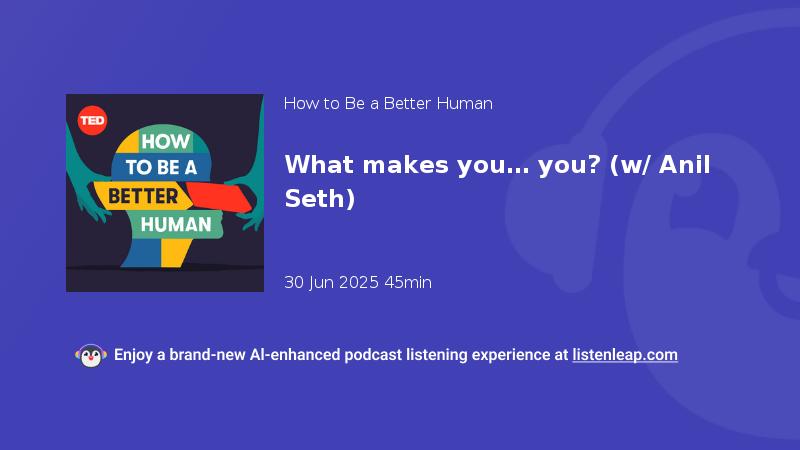 TED

HOW TO BE A BETTER HUMAN

How to Be a Better Human

What makes you… you? (w/ Anil Seth)

30 Jun 2025 45min

Enjoy a brand-new AI-enhanced podcast listening experience at listenleap.com